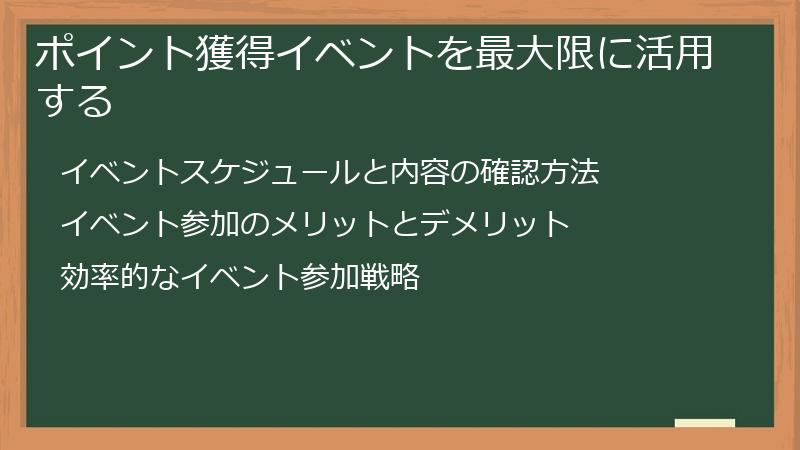 ポイント獲得イベントを最大限に活用する

イベントスケジュールと内容の確認方法

イベント参加のメリットとデメリット

効率的なイベント参加戦略